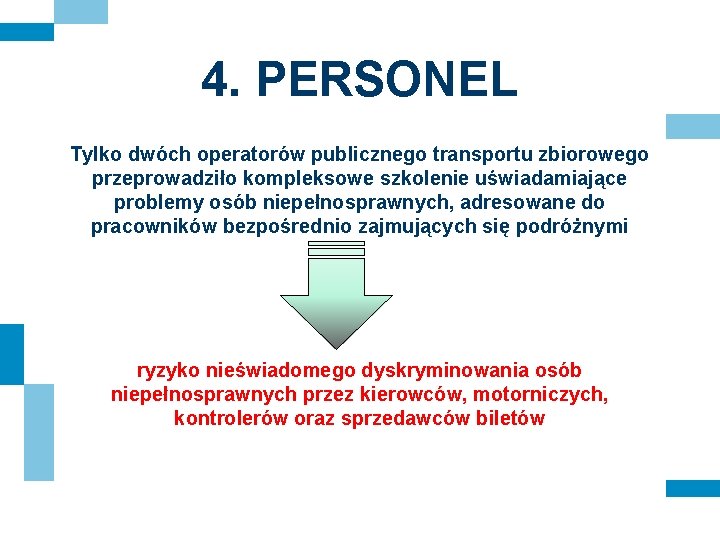 4. PERSONEL

Tylko dwóch operatorów publicznego transportu zbiorowego przeprowadziło kompleksowe szkolenie uświadamiające problemy osób niepełnosprawnych, adresowane do pracowników bezpośrednio zajmujących się podróżnymi

ryzyko nieświadomego dyskryminowania osób niepełnosprawnych przez kierowców, motorniczych, kontrolerów oraz sprzedawców biletów